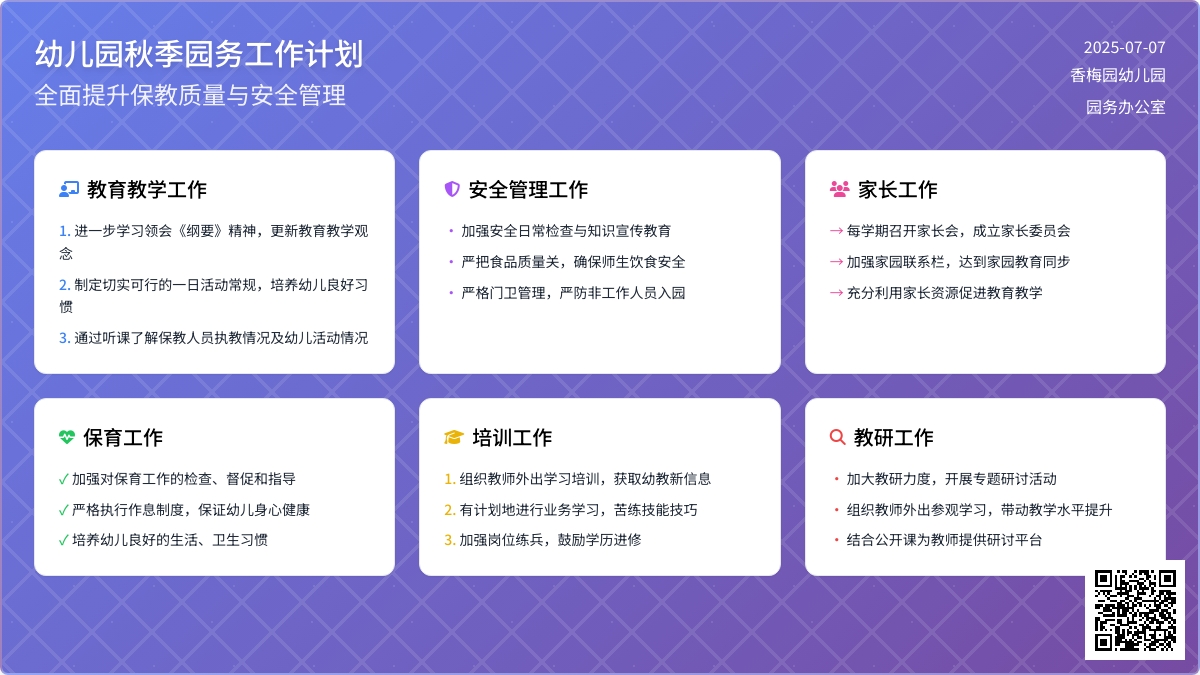 幼儿园秋季园务工作计划
全面提升保教质量与安全管理

2025-07-07
香梅园幼儿园
园务办公室

教育教学工作

1. 进一步学习领会《纲要》精神，更新教育教学观念
2. 制定切实可行的一日活动常规，培养幼儿良好习惯
3. 通过听课了解保教人员执教情况及幼儿活动情况

安全管理工作

• 加强安全日常检查与知识宣传教育
• 严把食品质量关，确保师生饮食安全
• 严格门卫管理，严防非工作人员入园

家长工作

→ 每学期召开家长会，成立家长委员会
→ 加强家园联系栏，达到家园教育同步
→ 充分利用家长资源促进教育教学

保育工作

✓ 加强对保育工作的检查、督促和指导
✓ 严格执行作息制度，保证幼儿身心健康
✓ 培养幼儿良好的生活、卫生习惯

培训工作

1. 组织教师外出学习培训，获取幼教新信息
2. 有计划地进行业务学习，苦练技能技巧
3. 加强岗位练兵，鼓励学历进修

教研工作

• 加大教研力度，开展专题研讨活动
• 组织教师外出参观学习，带动教学水平提升
• 结合公开课为教师提供研讨平台